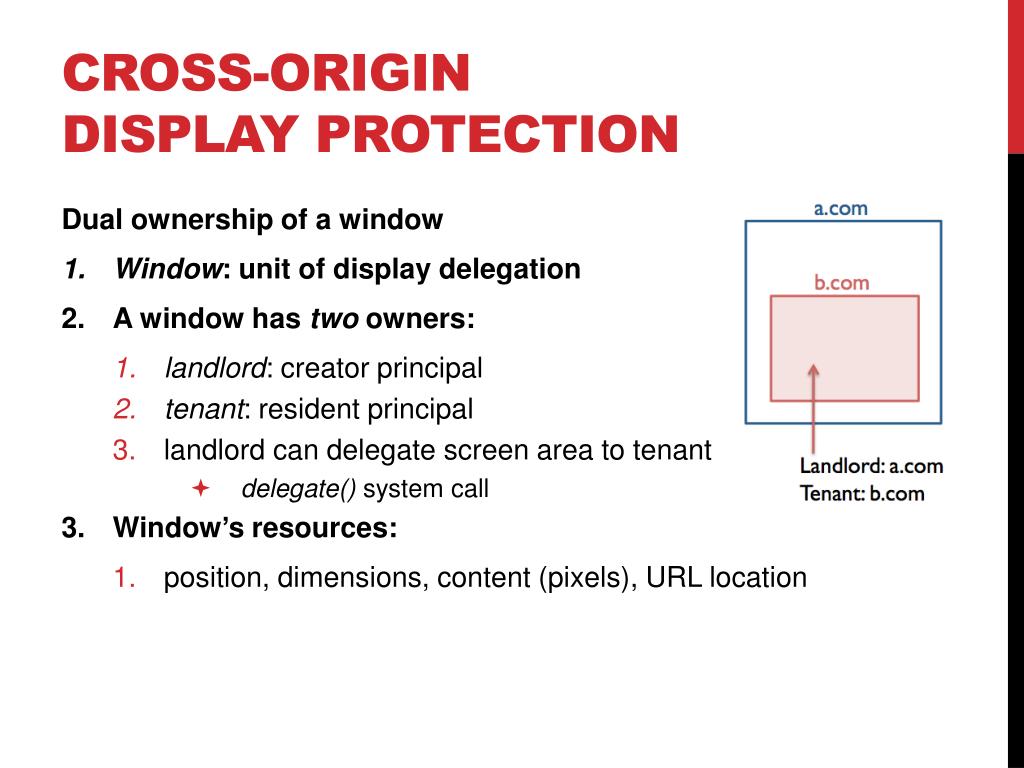 CROSS-ORIGIN DISPLAY PROTECTION

Dual ownership of a window

1. Window: unit of display delegation

2. A window has two owners:

1. landlord: creator principal
2. tenant: resident principal
3. landlord can delegate screen area to tenant

✦ delegate() system call

3. Window's resources:

1. position, dimensions, content (pixels), URL location

a.com

b.com

Landlord: a.com
Tenant: b.com